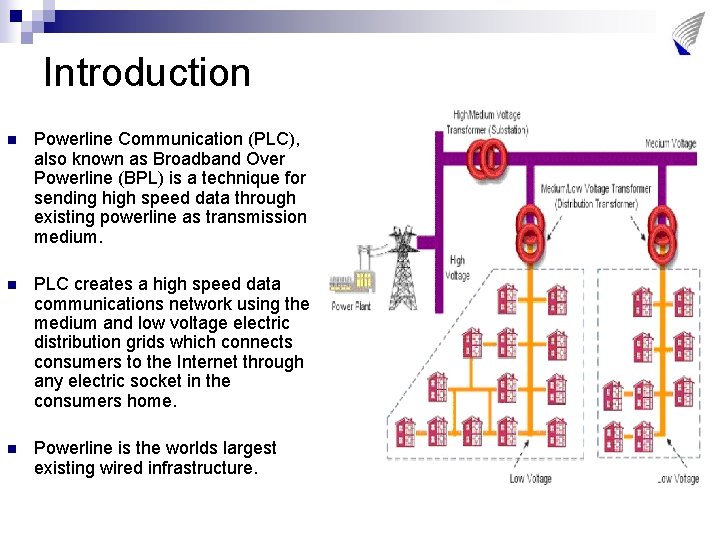 Introduction

Powerline Communication (PLC), also known as Broadband Over Powerline (BPL) is a technique for sending high speed data through existing powerline as transmission medium.

PLC creates a high speed data communications network using the medium and low voltage electric distribution grids which connects consumers to the Internet through any electric socket in the consumers home.

Powerline is the worlds largest existing wired infrastructure.

High/Medium Voltage Transformer (Substation)

Medium Voltage

Medium/Low Voltage Transformer (Distribution Transformer)

High Voltage

Power Plant

Low Voltage

Low Voltage